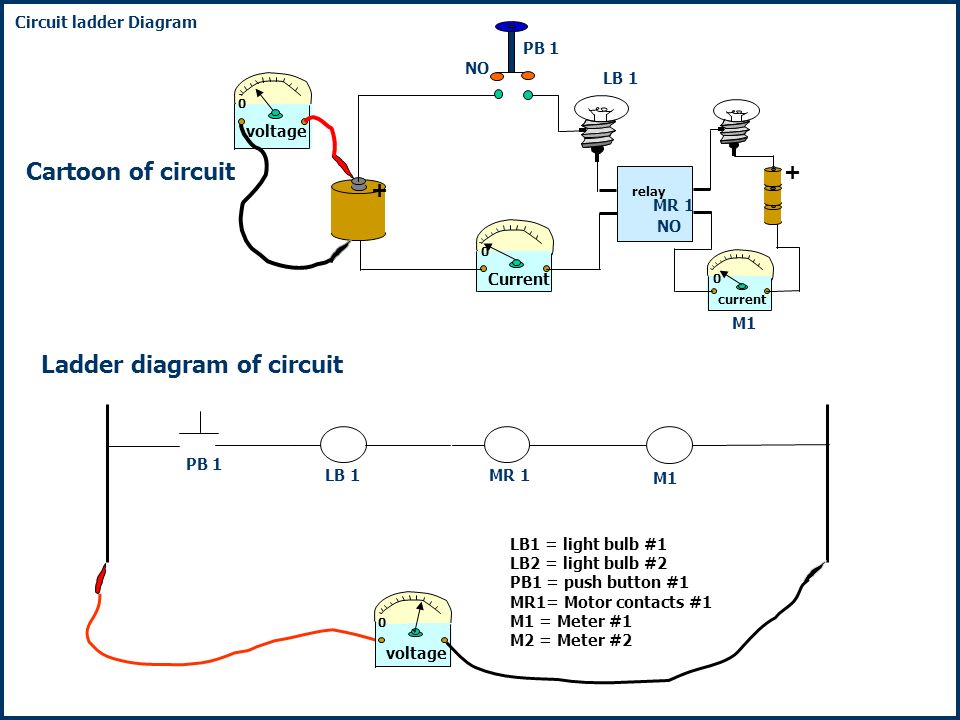 Circuit ladder Diagram

PB 1
NO
LB 1
0
voltage
Cartoon of circuit
+
relay
MR 1
NO
+
0
Current
0
current
M1

Ladder diagram of circuit

PB 1
LB 1
MR 1
M1

LB1 = light bulb #1
LB2 = light bulb #2
PB1 = push button #1
MR1= Motor contacts #1
M1 = Meter #1
M2 = Meter #2

0
voltage